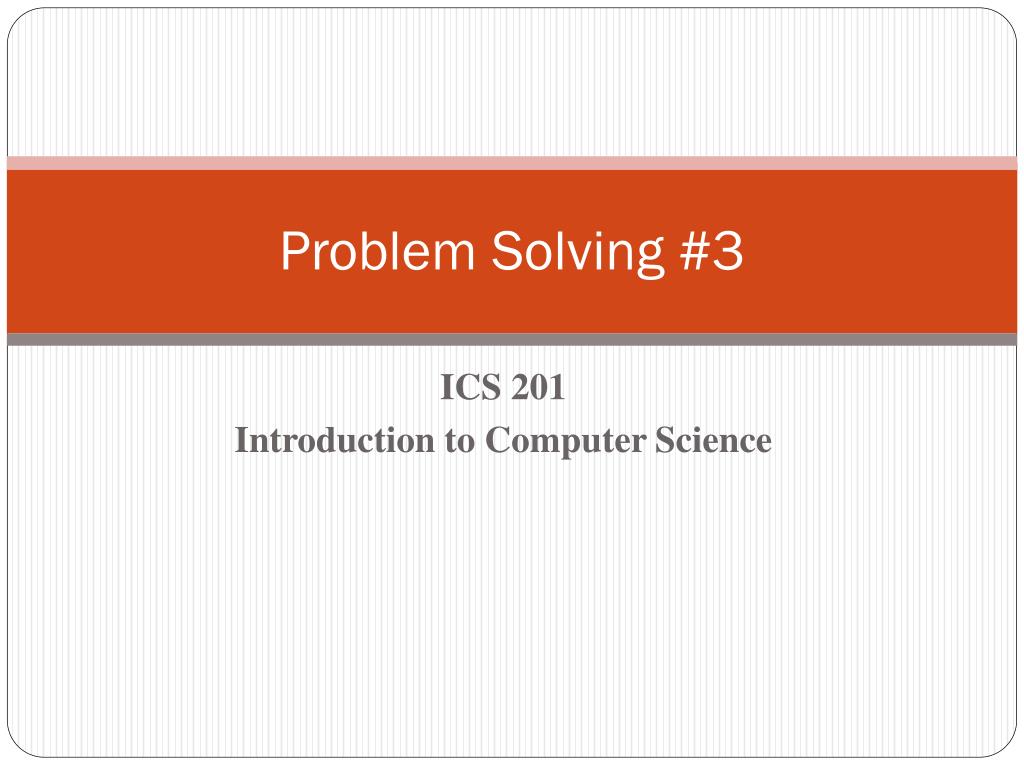 Problem Solving #3

ICS 201
Introduction to Computer Science